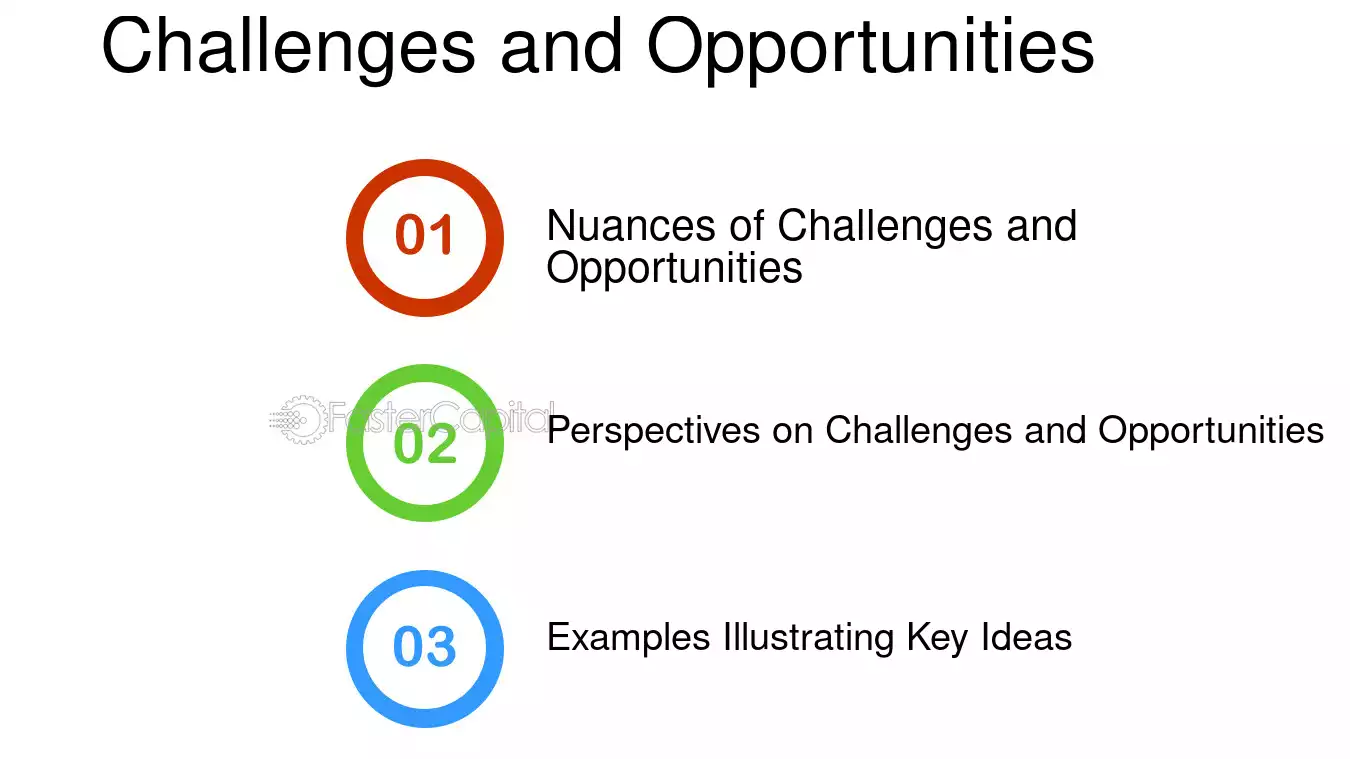 Challenges and Opportunities

01

Nuances of Challenges and Opportunities

02

Perspectives on Challenges and Opportunities

03

Examples Illustrating Key Ideas

FasterCapital